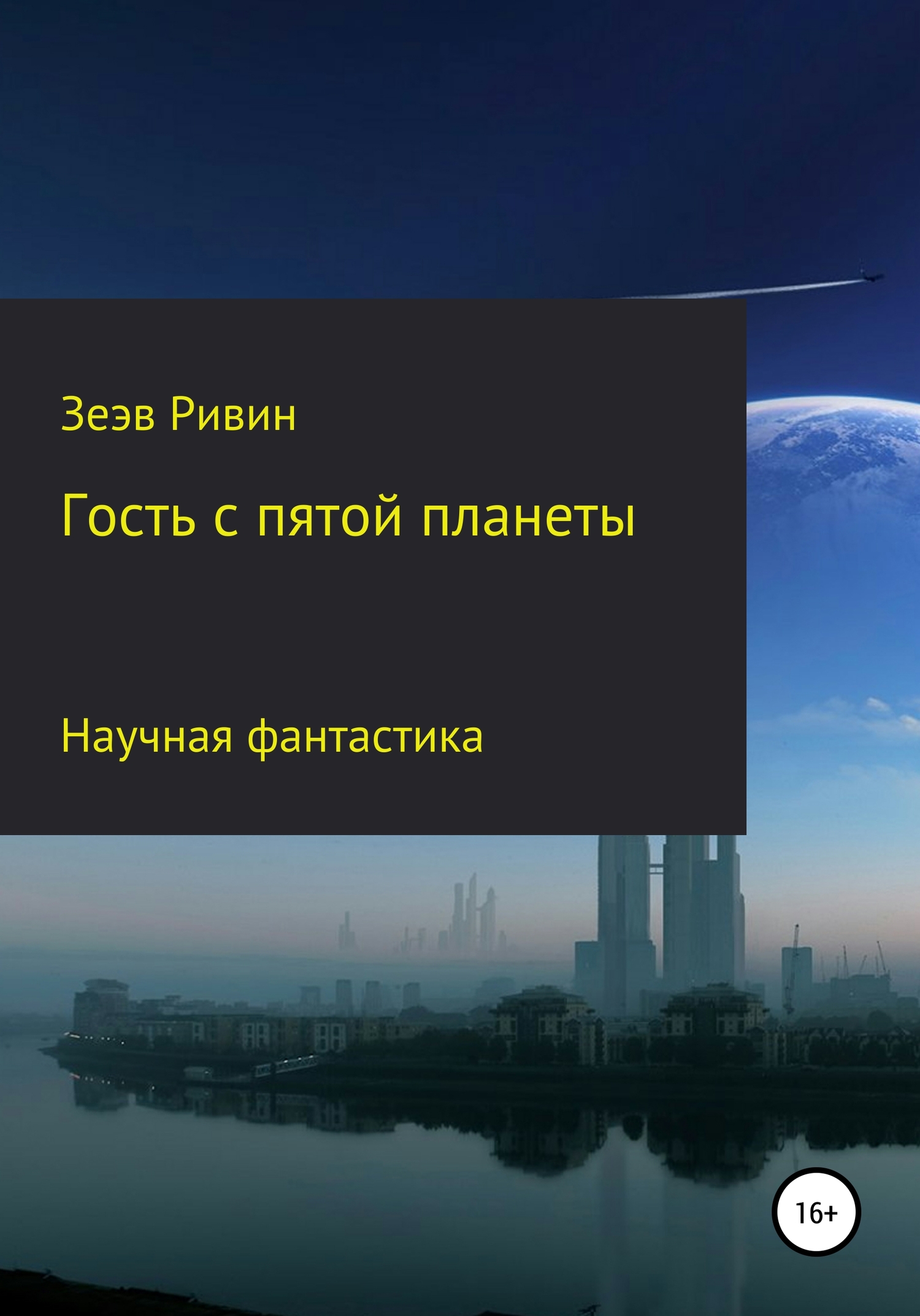 Зеэв Ривин

Гость с пятой планеты

Научная фантастика

16+